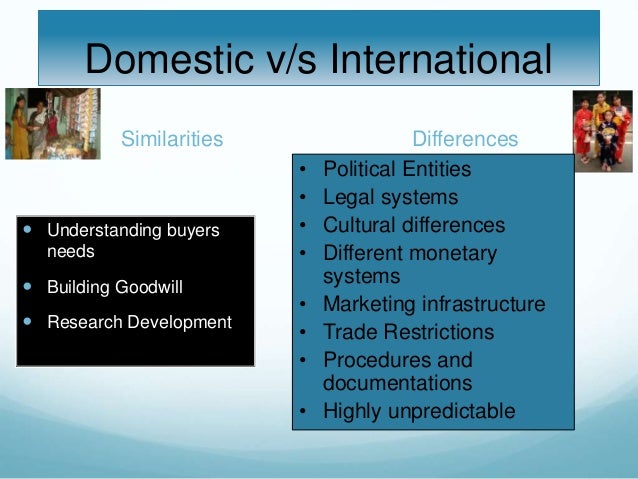 Domestic v/s International

Similarities

- Understanding buyers needs
- Building Goodwill
- Research Development

Differences

- Political Entities
- Legal systems
- Cultural differences
- Different monetary systems
- Marketing infrastructure
- Trade Restrictions
- Procedures and documentations
- Highly unpredictable